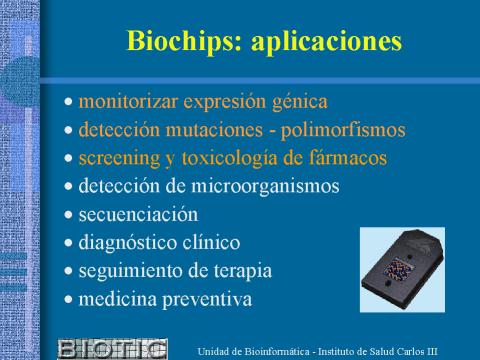 Biochips: aplicaciones

• monitorizar expresión génica
• detección mutaciones - polimorfismos
• screening y toxicología de fármacos
• detección de microorganismos
• secuenciación
• diagnóstico clínico
• seguimiento de terapia
• medicina preventiva

BIOTIC

Unidad de Bioinformática - Instituto de Salud Carlos III